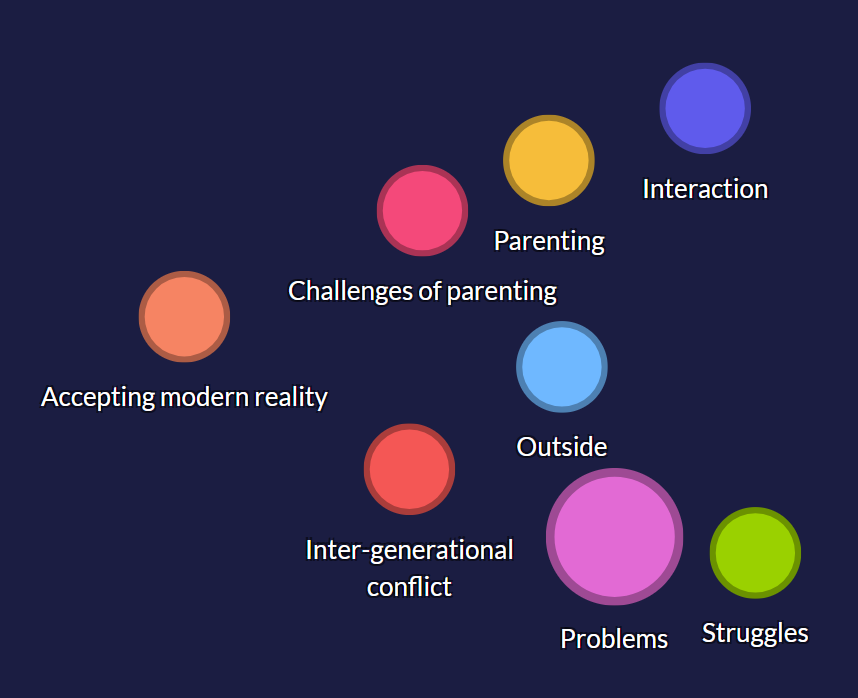 Interaction

Parenting

Challenges of parenting

Accepting modern reality

Outside

Inter-generational conflict

Problems

Struggles